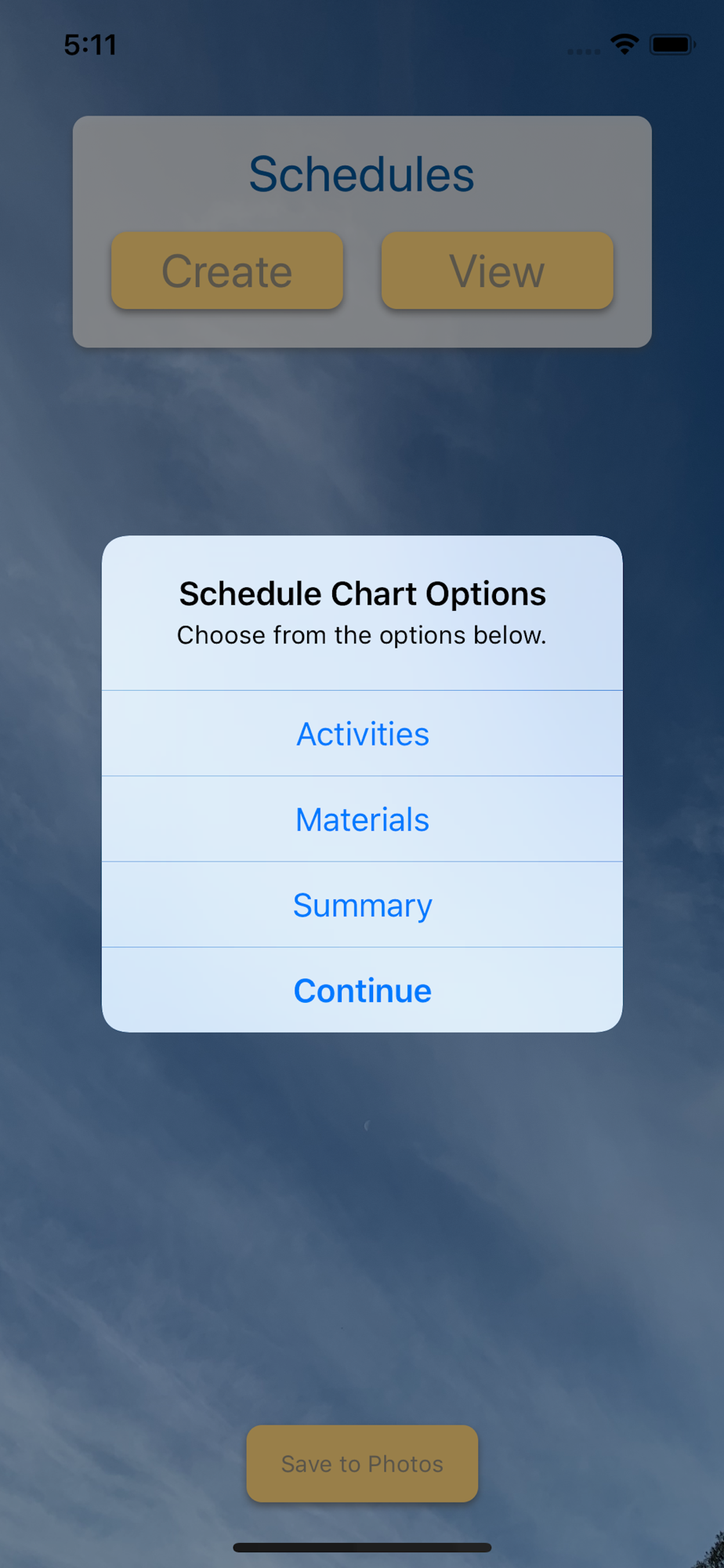 5:11

Schedules

Create

View

Schedule Chart Options

Choose from the options below.

Activities

Materials

Summary

Continue

Save to Photos